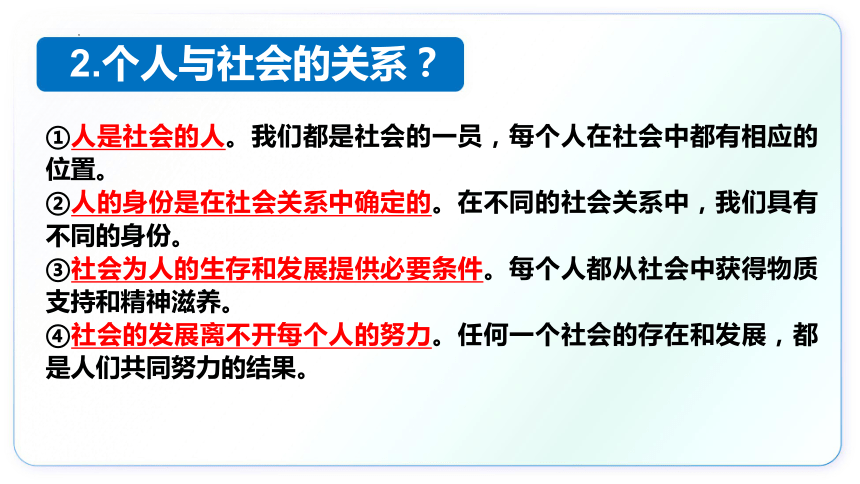 2.个人与社会的关系？

①人是社会的人。我们都是社会的一员，每个人在社会中都有相应的位置。
②人的身份是在社会关系中确定的。在不同的社会关系中，我们具有不同的身份。
③社会为人的生存和发展提供必要条件。每个人都从社会中获得物质支持和精神滋养。
④社会的发展离不开每个人的努力。任何一个社会的存在和发展，都是人们共同努力的结果。